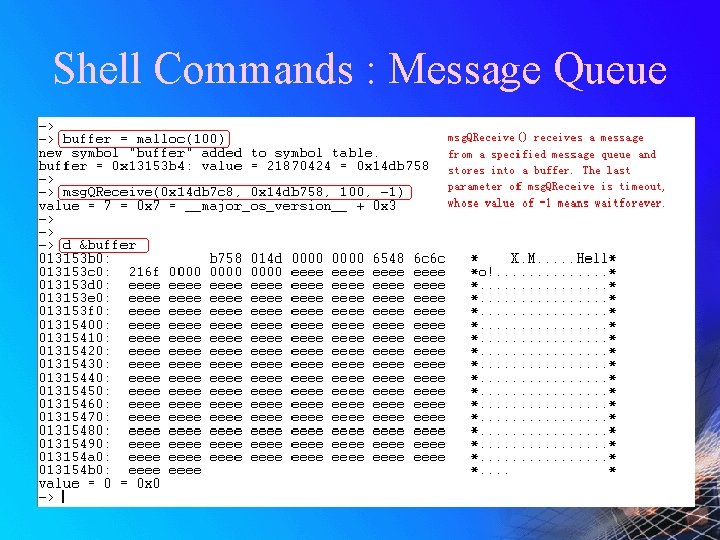 Shell Commands : Message Queue

->
-> buffer = malloc(100)
new symbol "buffer" added to symbol table.
buffer = 0x13153b4: value = 21870424 = 0x14db758
->
-> msgQReceive(0x14db7c8, 0x14db758, 100, -1)
value = 7 = 0x7 = __major_os_version__ + 0x3
->
->
-> d &buffer
013153b0:            b758 014d 0000 0000 6548 6c6c  *    X.M.....Hell*
013153c0:  216f 0000 0000 0000 eeee eeee eeee eeee  *o!..............*
013153d0:  eeee eeee eeee eeee eeee eeee eeee eeee  *................*
013153e0:  eeee eeee eeee eeee eeee eeee eeee eeee  *................*
013153f0:  eeee eeee eeee eeee eeee eeee eeee eeee  *................*
01315400:  eeee eeee eeee eeee eeee eeee eeee eeee  *................*
01315410:  eeee eeee eeee eeee eeee eeee eeee eeee  *................*
01315420:  eeee eeee eeee eeee eeee eeee eeee eeee  *................*
01315430:  eeee eeee eeee eeee eeee eeee eeee eeee  *................*
01315440:  eeee eeee eeee eeee eeee eeee eeee eeee  *................*
01315450:  eeee eeee eeee eeee eeee eeee eeee eeee  *................*
01315460:  eeee eeee eeee eeee eeee eeee eeee eeee  *................*
01315470:  eeee eeee eeee eeee eeee eeee eeee eeee  *................*
01315480:  eeee eeee eeee eeee eeee eeee eeee eeee  *................*
01315490:  eeee eeee eeee eeee eeee eeee eeee eeee  *................*
013154a0:  eeee eeee eeee eeee eeee eeee eeee eeee  *................*
013154b0:  eeee eeee                                *....            *
value = 0 = 0x0
->

msgQReceive() receives a message from a specified message queue and stores into a buffer. The last parameter of msgQReceive is timeout, whose value of -1 means waitforever.